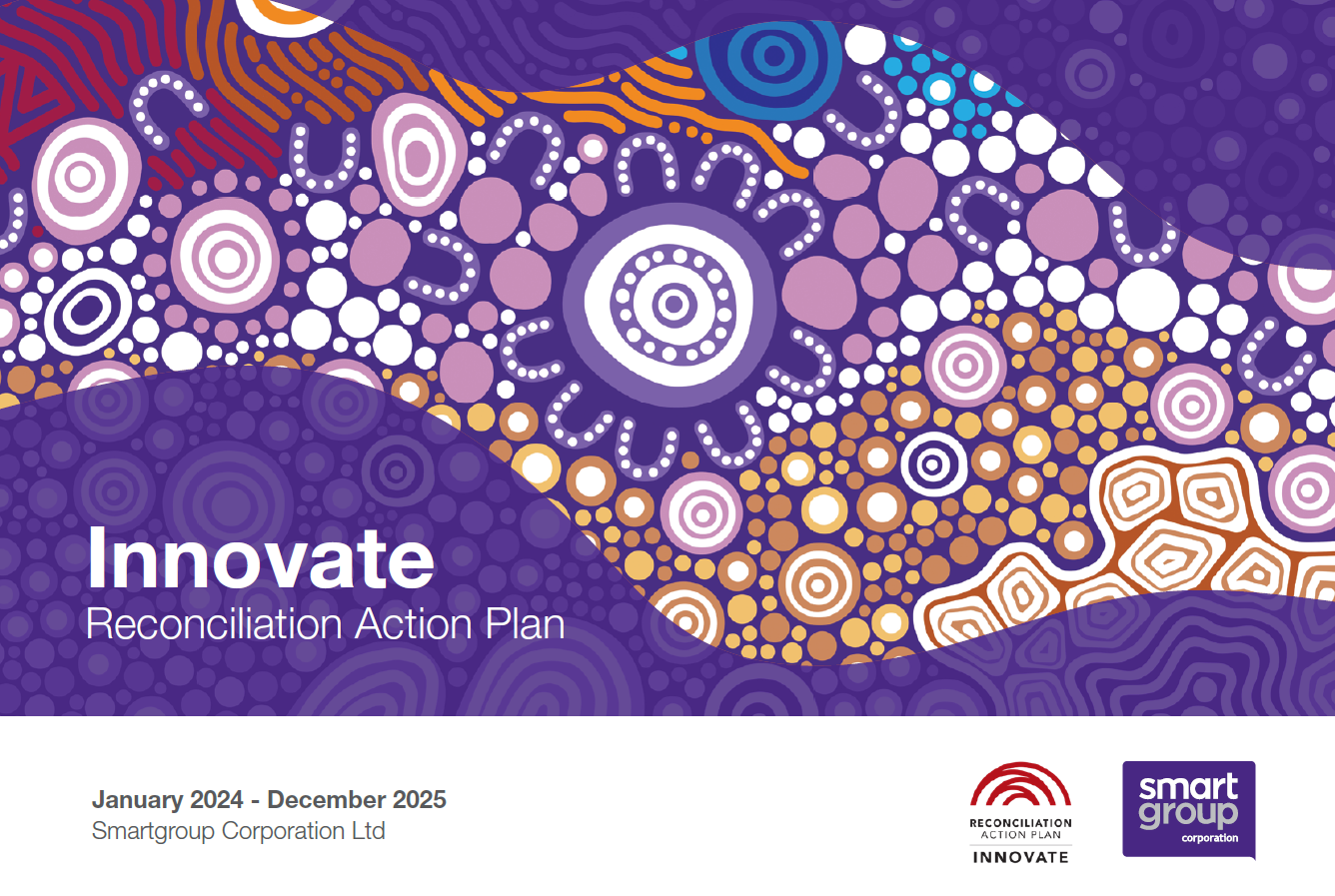 Innovate
Reconciliation Action Plan

January 2024 - December 2025
Smartgroup Corporation Ltd

RECONCILIATION
ACTION PLAN
INNOVATE

smart
group
corporation